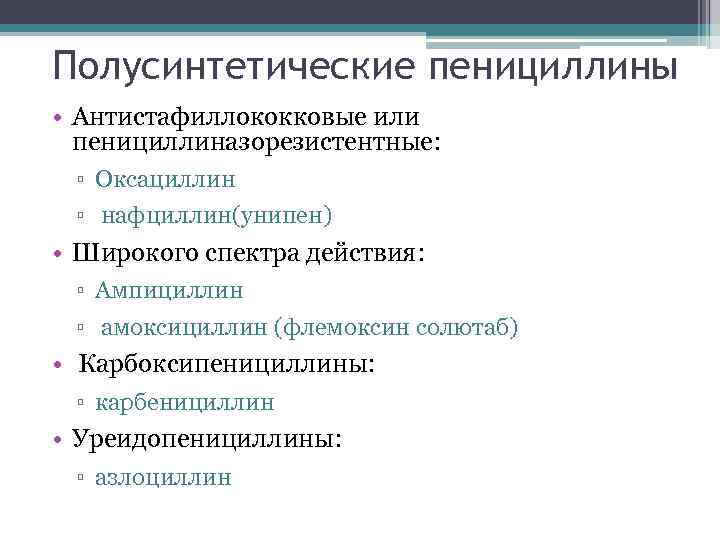 Полусинтетические пенициллины

• Антистафиллококковые или пенициллиназорезистентные:
▫ Оксациллин
▫ нафциллин(унипен)
• Широкого спектра действия:
▫ Ампициллин
▫ амоксициллин (флемоксин солютаб)
• Карбоксипенициллины:
▫ карбенициллин
• Уреидопенициллины:
▫ азлоциллин